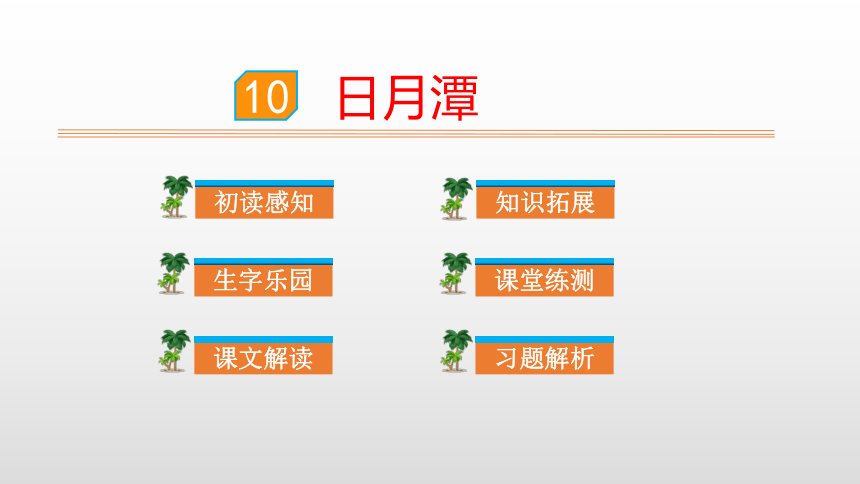 10 日月潭

初读感知

生字乐园

课文解读

知识拓展

课堂练测

习题解析